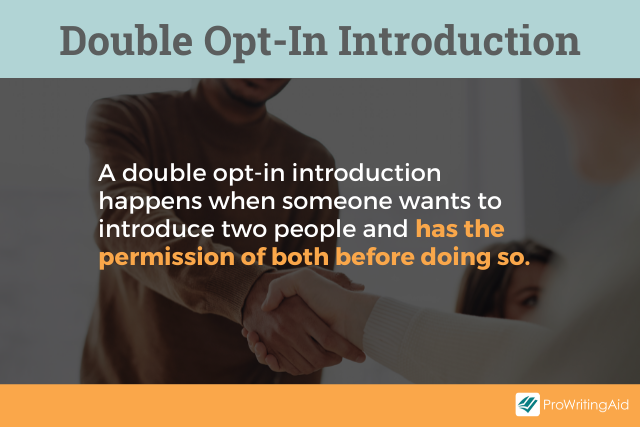 Double Opt-In Introduction

A double opt-in introduction happens when someone wants to introduce two people and has the permission of both before doing so.

ProWritingAid